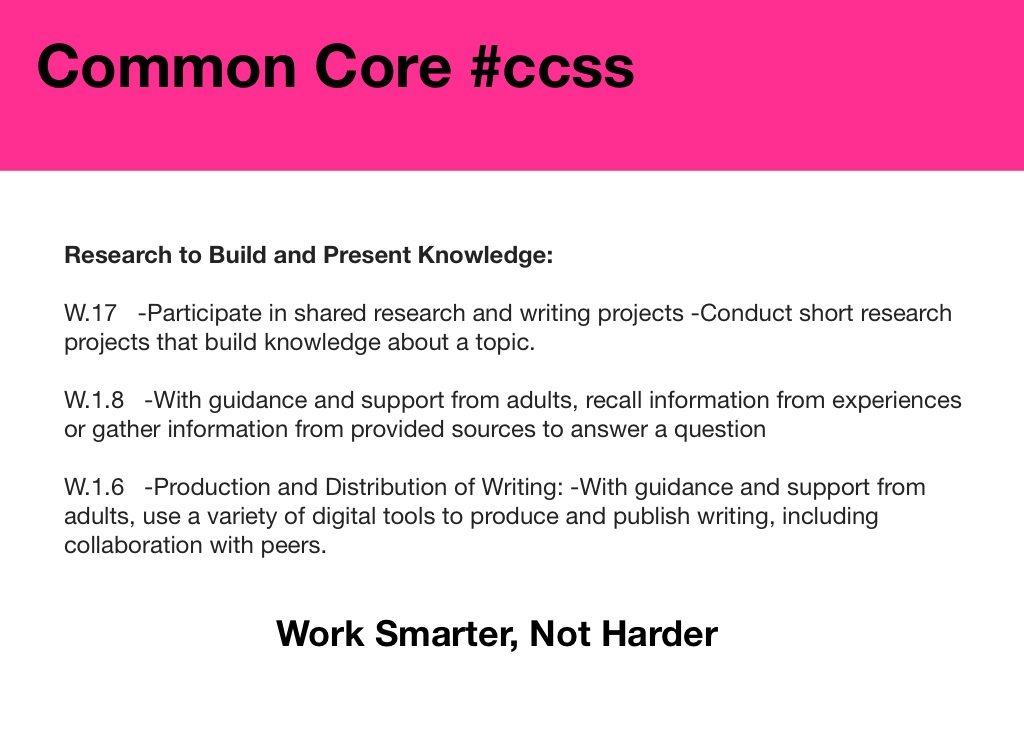 Common Core #ccss

Research to Build and Present Knowledge:

W.17 -Participate in shared research and writing projects -Conduct short research projects that build knowledge about a topic.

W.1.8 -With guidance and support from adults, recall information from experiences or gather information from provided sources to answer a question

W.1.6 -Production and Distribution of Writing: -With guidance and support from adults, use a variety of digital tools to produce and publish writing, including collaboration with peers.

Work Smarter, Not Harder